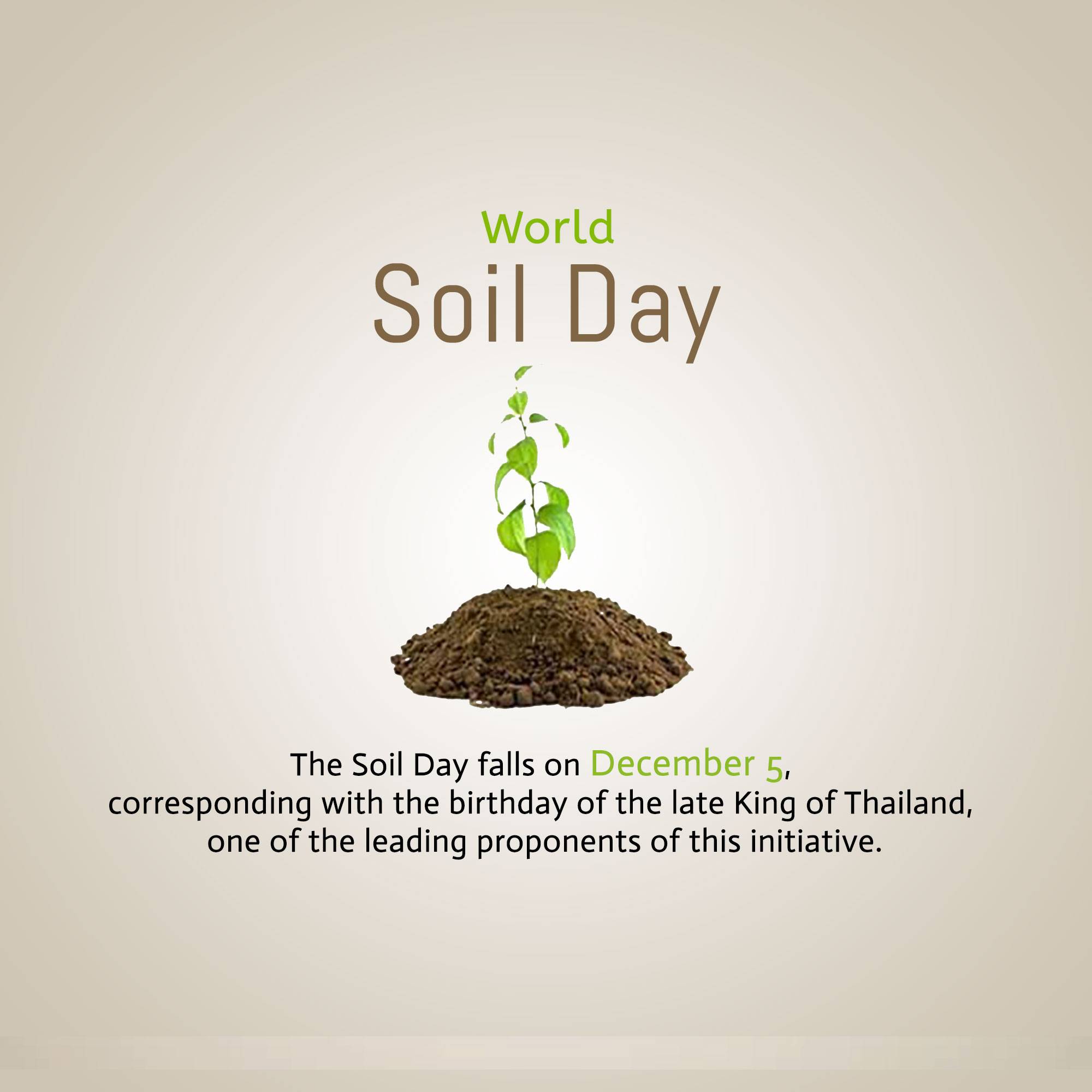 World
Soil Day

The Soil Day falls on December 5, corresponding with the birthday of the late King of Thailand, one of the leading proponents of this initiative.